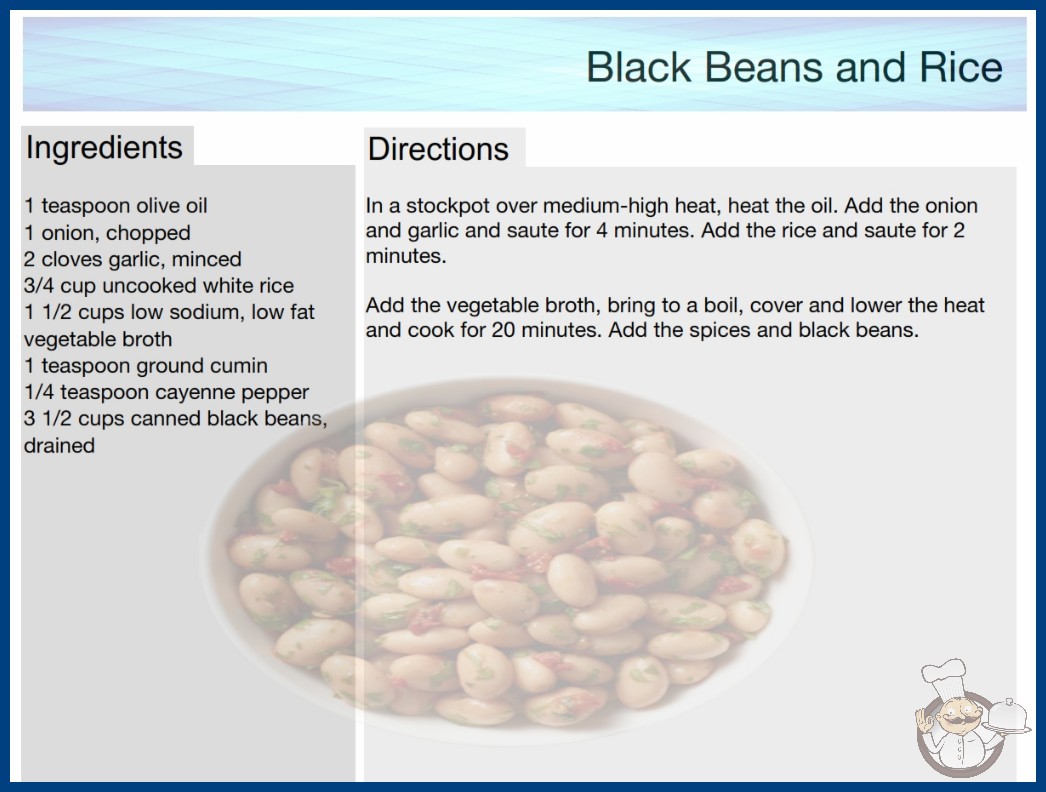 Black Beans and Rice

Ingredients

1 teaspoon olive oil
1 onion, chopped
2 cloves garlic, minced
3/4 cup uncooked white rice
1 1/2 cups low sodium, low fat vegetable broth
1 teaspoon ground cumin
1/4 teaspoon cayenne pepper
3 1/2 cups canned black beans, drained

Directions

In a stockpot over medium-high heat, heat the oil. Add the onion and garlic and saute for 4 minutes. Add the rice and saute for 2 minutes.

Add the vegetable broth, bring to a boil, cover and lower the heat and cook for 20 minutes. Add the spices and black beans.